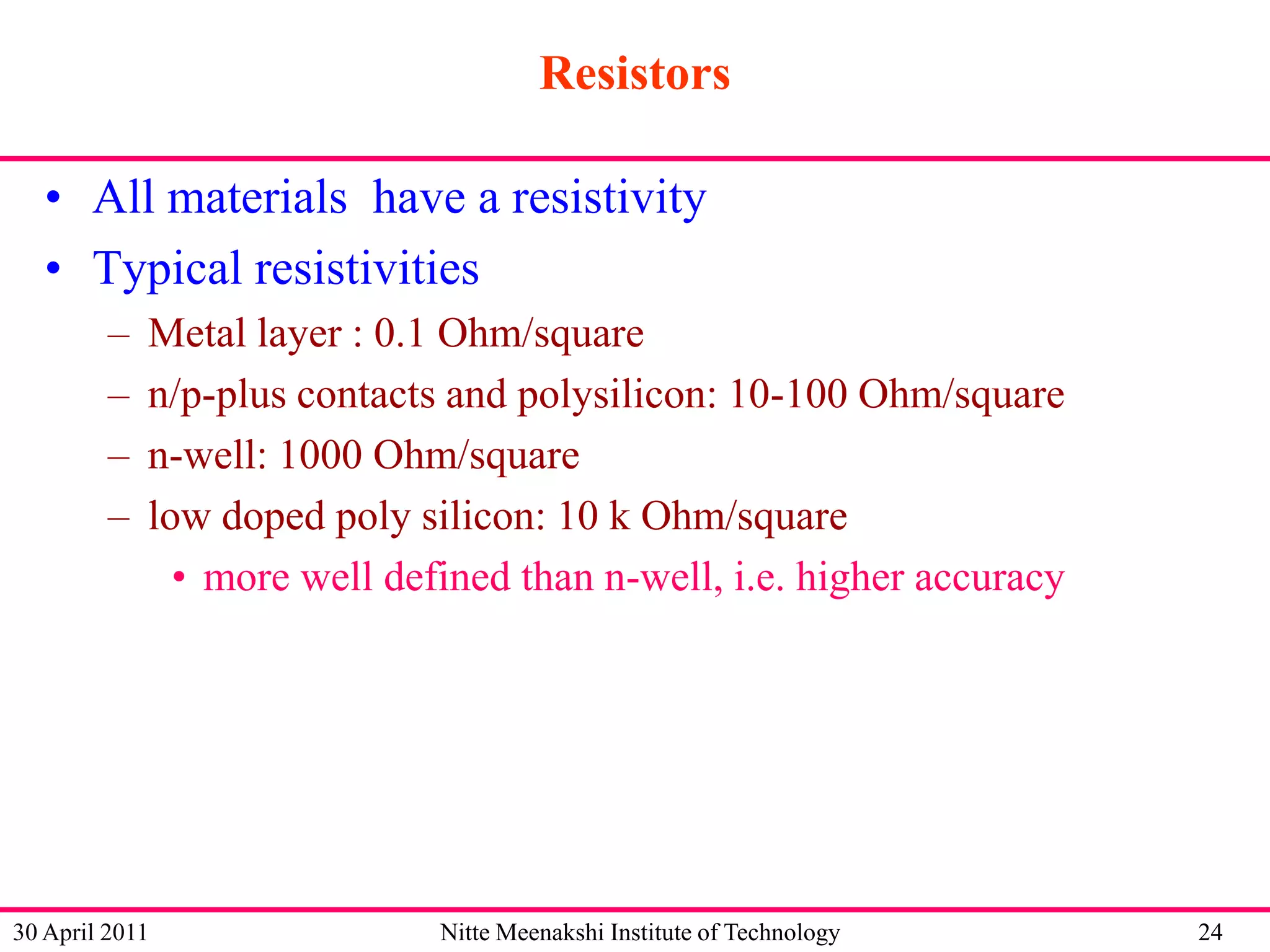 Resistors

• All materials have a resistivity
• Typical resistivities
– Metal layer : 0.1 Ohm/square
– n/p-plus contacts and polysilicon: 10-100 Ohm/square
– n-well: 1000 Ohm/square
– low doped poly silicon: 10 k Ohm/square
• more well defined than n-well, i.e. higher accuracy

30 April 2011
Nitte Meenakshi Institute of Technology
24